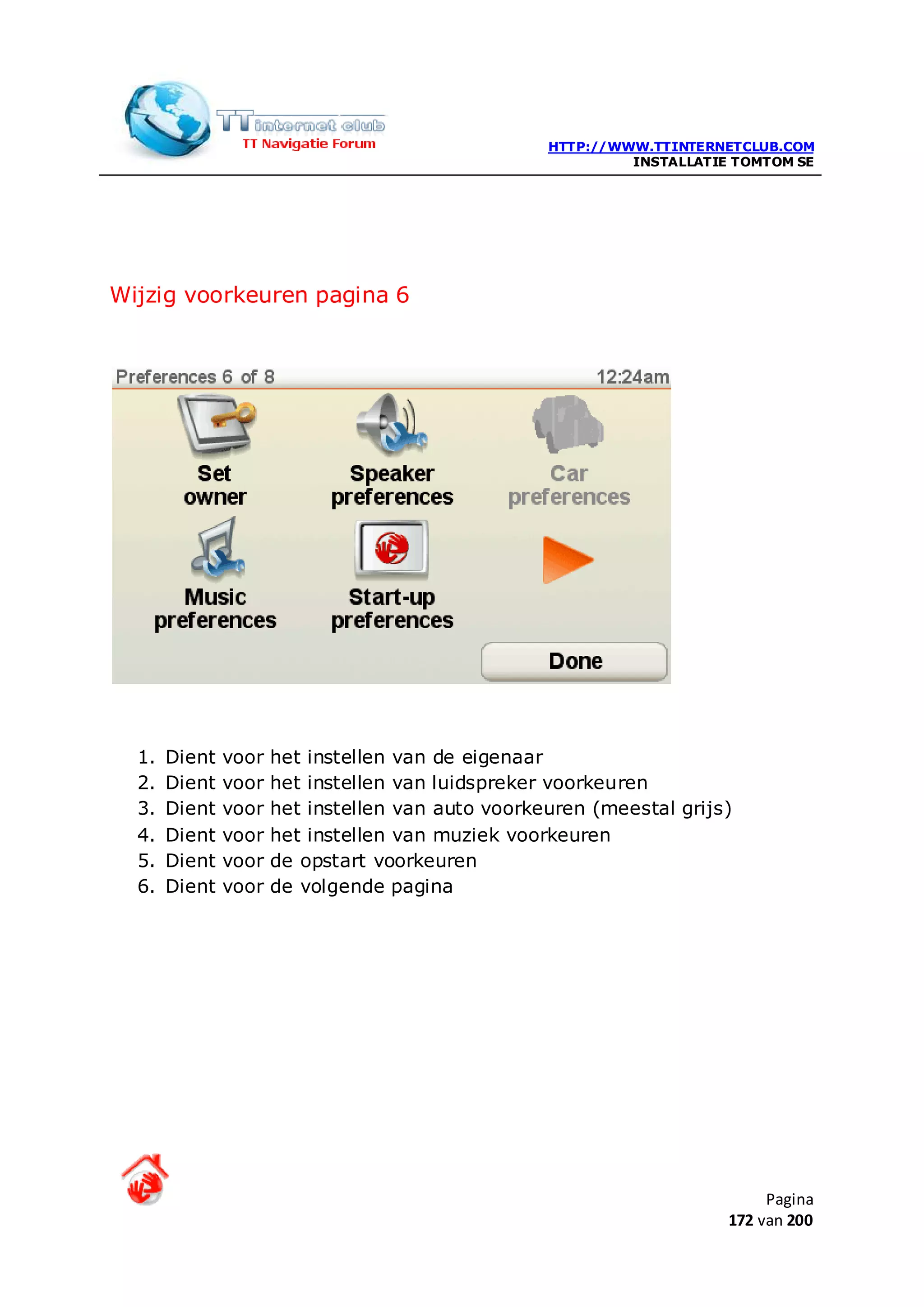 TT internet club
TT Navigatie Forum

HTTP://WWW.TTINTERNETCLUB.COM
INSTALLATIE TOMTOM SE

Wijzig voorkeuren pagina 6

Preferences 6 of 8 12:24am

Set owner

Speaker preferences

Car preferences

Music preferences

Start-up preferences

Done

1. Dient voor het instellen van de eigenaar
2. Dient voor het instellen van luidspreker voorkeuren
3. Dient voor het instellen van auto voorkeuren (meestal grijs)
4. Dient voor het instellen van muziek voorkeuren
5. Dient voor de opstart voorkeuren
6. Dient voor de volgende pagina

Pagina
172 van 200